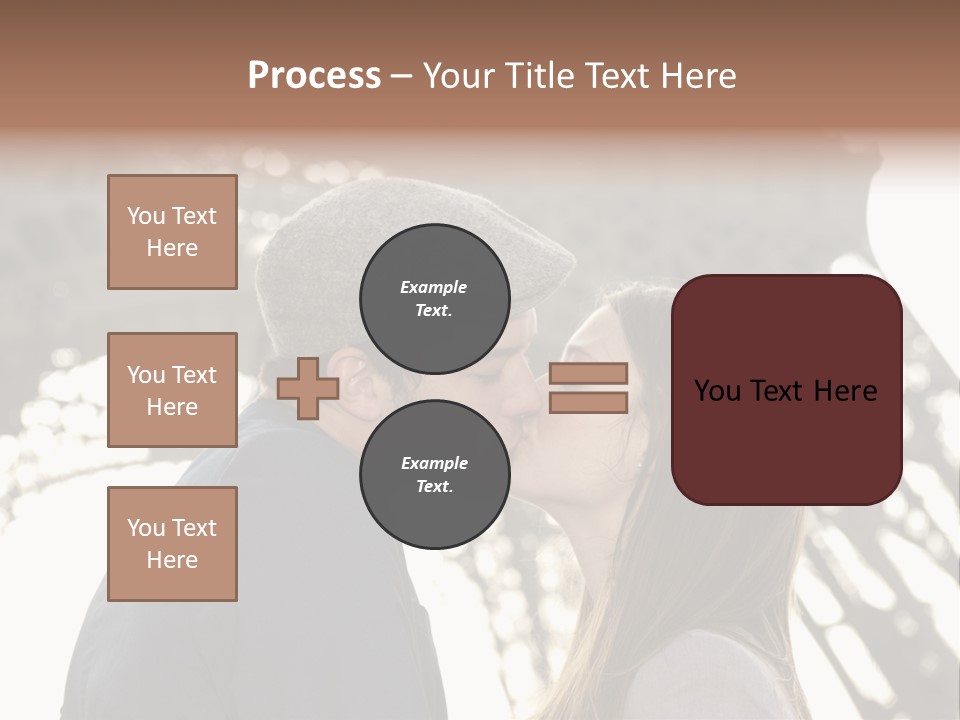 Process – Your Title Text Here

You Text Here

You Text Here

You Text Here

Example Text.

Example Text.

You Text Here